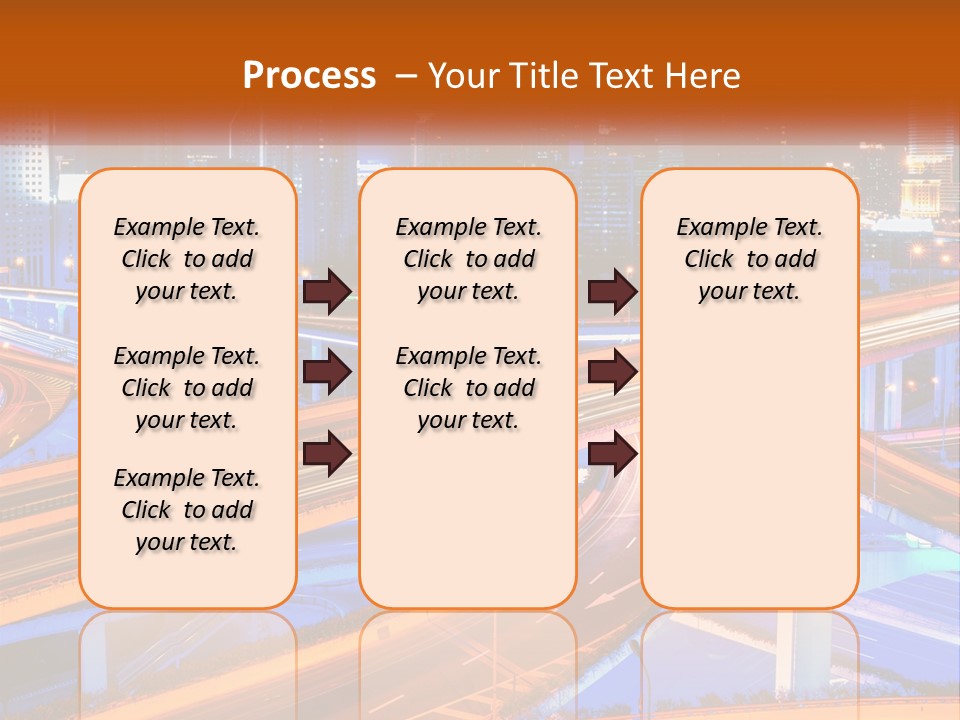 Process – Your Title Text Here

Example Text. Click to add your text.

Example Text. Click to add your text.

Example Text. Click to add your text.

Example Text. Click to add your text.

Example Text. Click to add your text.

Example Text. Click to add your text.